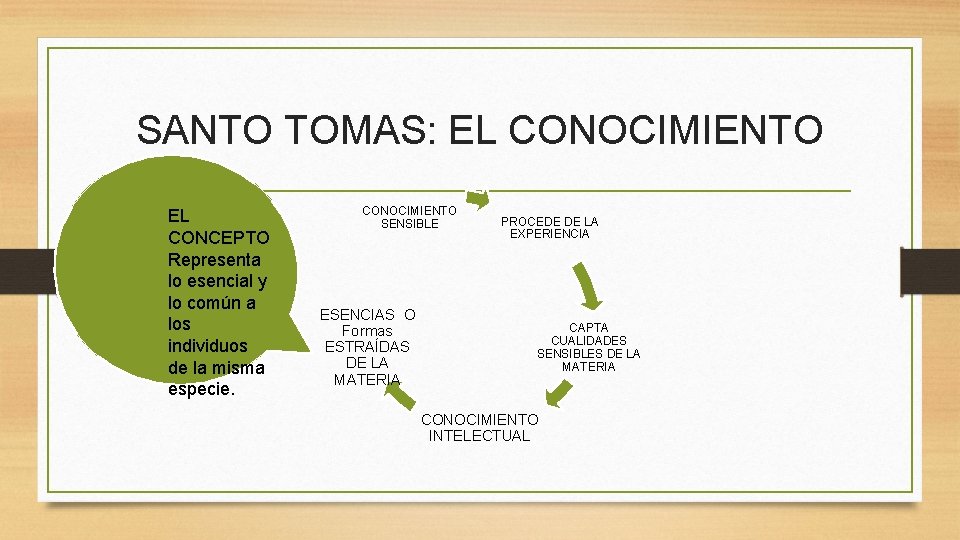 SANTO TOMAS: EL CONOCIMIENTO

EL CONCEPTO Representa lo esencial y lo común a los individuos de la misma especie.

CONOCIMIENTO SENSIBLE

PROCEDE DE LA EXPERIENCIA

CAPTA CUALIDADES SENSIBLES DE LA MATERIA

CONOCIMIENTO INTELECTUAL

ESENCIAS O Formas ESTRAÍDAS DE LA MATERIA